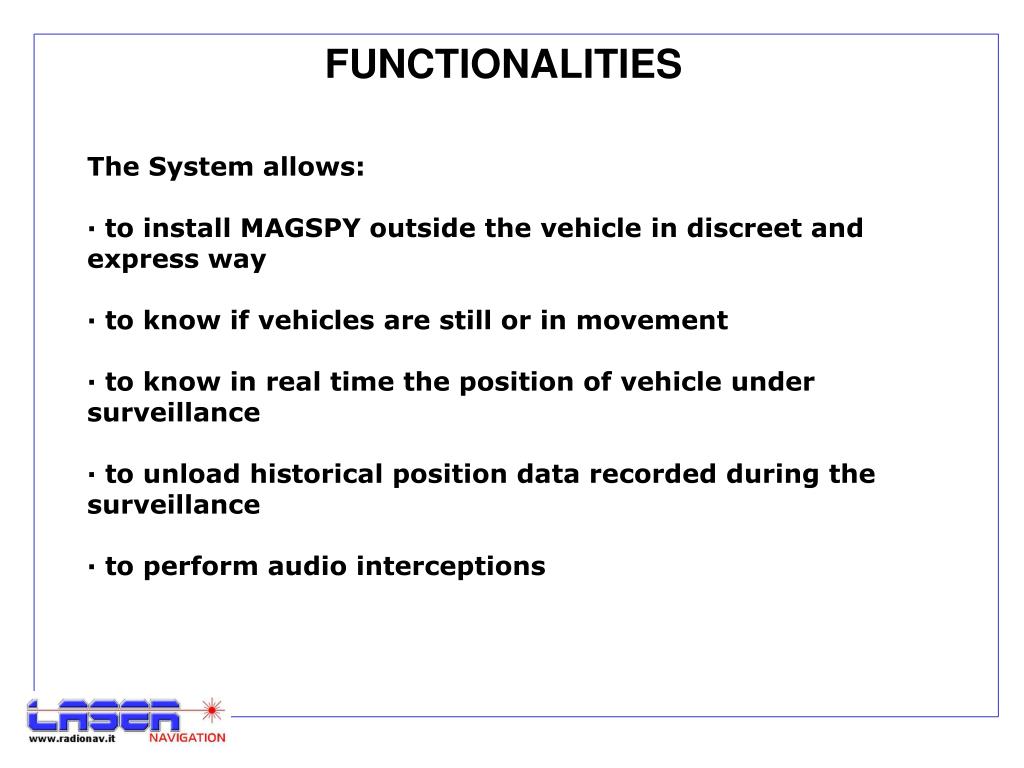 FUNCTIONALITIES

The System allows:

· to install MAGSPY outside the vehicle in discreet and express way

· to know if vehicles are still or in movement

· to know in real time the position of vehicle under surveillance

· to unload historical position data recorded during the surveillance

· to perform audio interceptions

LASER
www.radionav.it NAVIGATION